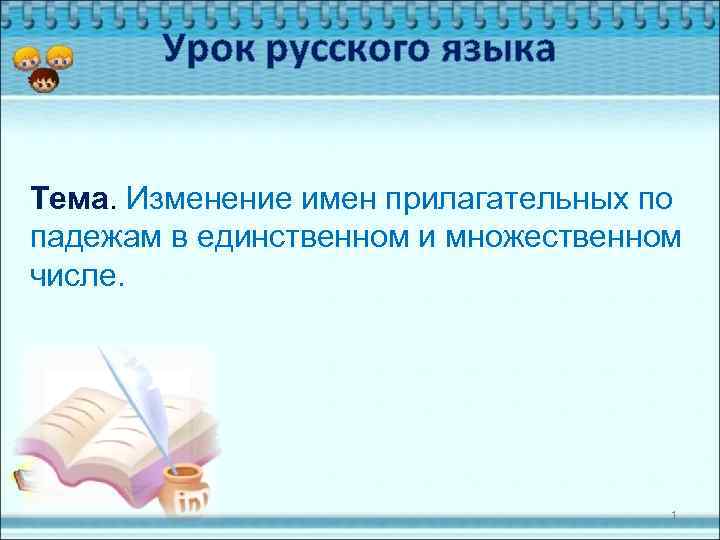 Урок русского языка

Тема. Изменение имен прилагательных по падежам в единственном и множественном числе.

ink

1